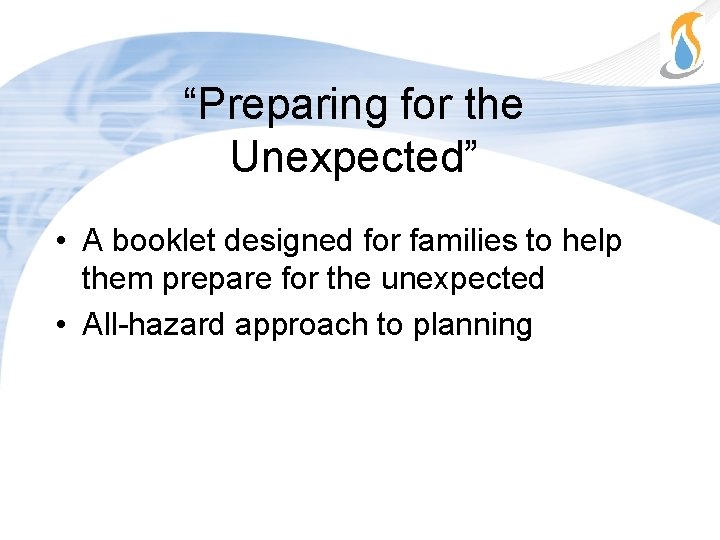 “Preparing for the Unexpected”

• A booklet designed for families to help them prepare for the unexpected
• All-hazard approach to planning